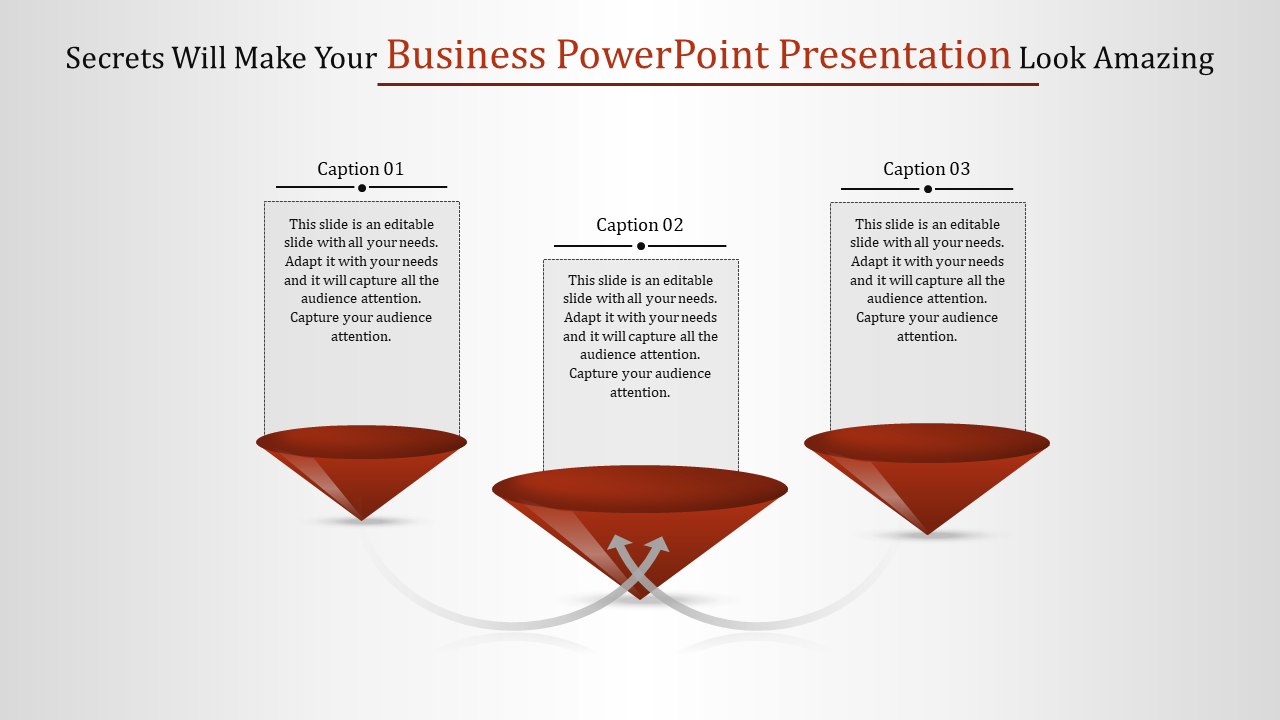 Secrets Will Make Your Business PowerPoint Presentation Look Amazing

Caption 01

This slide is an editable slide with all your needs. Adapt it with your needs and it will capture all the audience attention. Capture your audience attention.

Caption 02

This slide is an editable slide with all your needs. Adapt it with your needs and it will capture all the audience attention. Capture your audience attention.

Caption 03

This slide is an editable slide with all your needs. Adapt it with your needs and it will capture all the audience attention. Capture your audience attention.